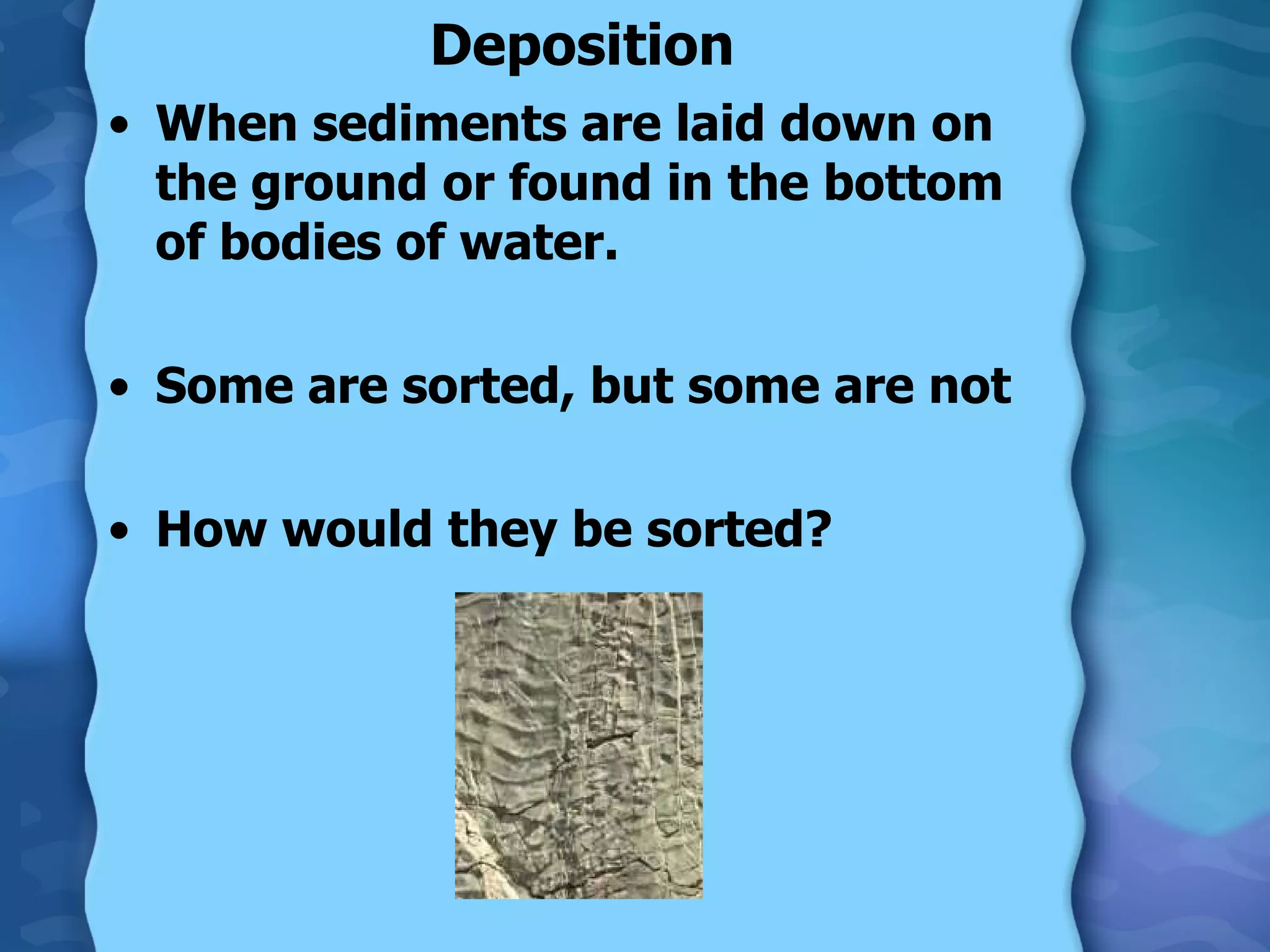 Deposition

• When sediments are laid down on the ground or found in the bottom of bodies of water.

• Some are sorted, but some are not

• How would they be sorted?